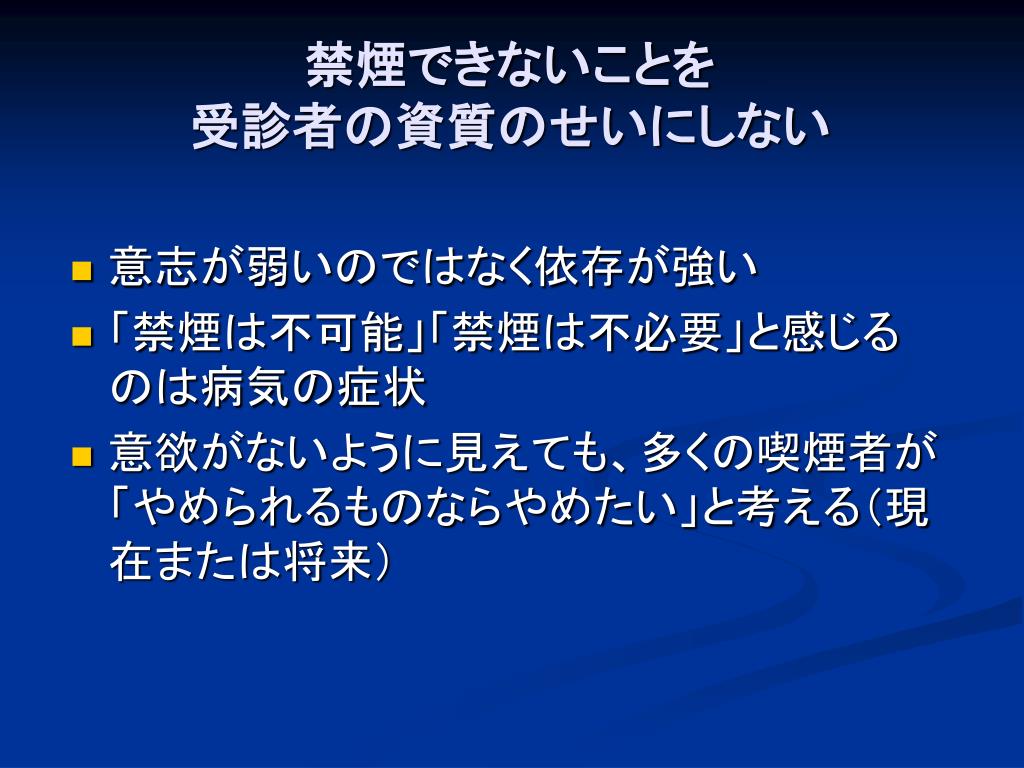 禁煙できないことを
受診者の資質のせいにしない

■ 意志が弱いのではなく依存が強い
■ 「禁煙は不可能」「禁煙は不必要」と感じるのは病気の症状
■ 意欲がないように見えても、多くの喫煙者が「やめられるものならやめたい」と考える（現在または将来）